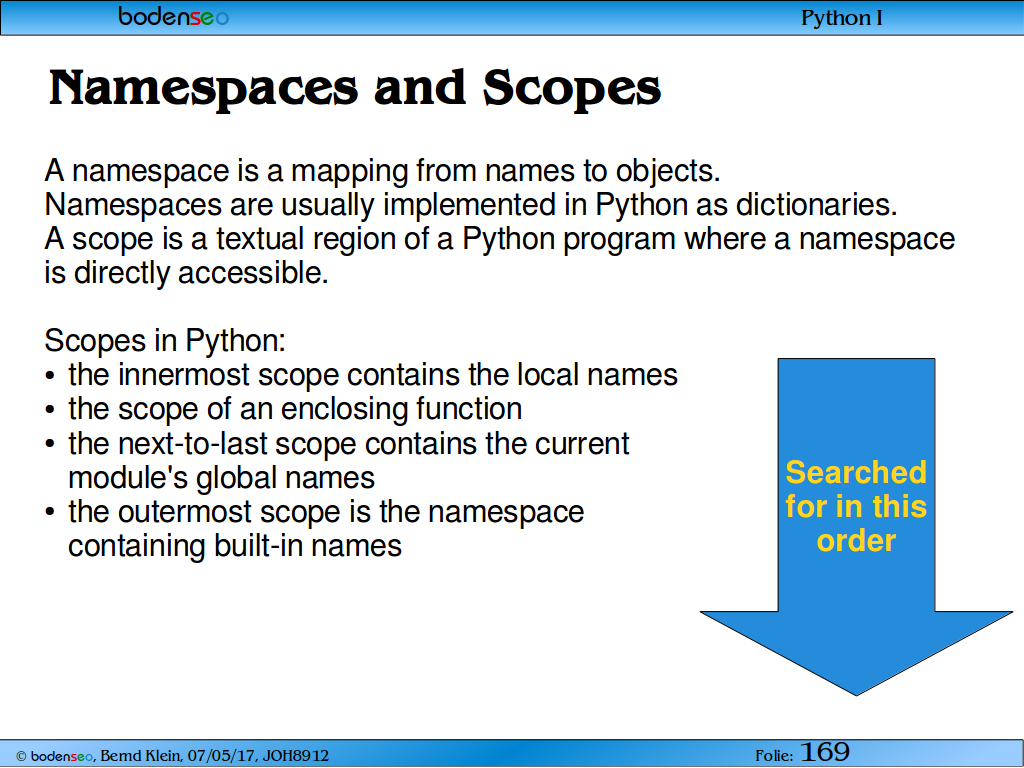 bodenseo

Python I

Namespaces and Scopes

A namespace is a mapping from names to objects.
Namespaces are usually implemented in Python as dictionaries.
A scope is a textual region of a Python program where a namespace is directly accessible.

Scopes in Python:
• the innermost scope contains the local names
• the scope of an enclosing function
• the next-to-last scope contains the current module's global names
• the outermost scope is the namespace containing built-in names

Searched for in this order

© bodenseo, Bernd Klein, 07/05/17, JOH8912

Folie: 169